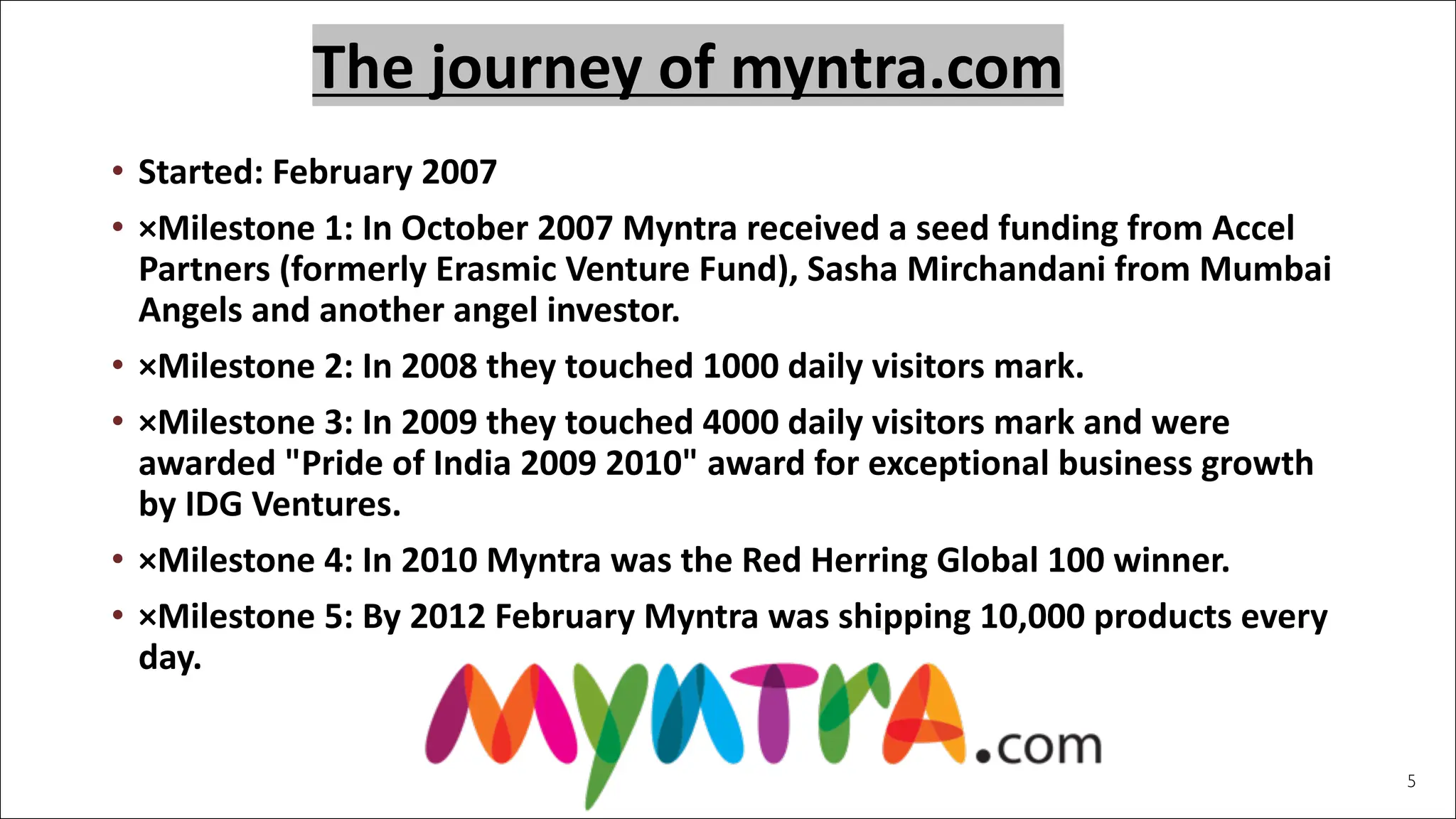 The journey of myntra.com

• Started: February 2007

• ×Milestone 1: In October 2007 Myntra received a seed funding from Accel Partners (formerly Erasmic Venture Fund), Sasha Mirchandani from Mumbai Angels and another angel investor.

• ×Milestone 2: In 2008 they touched 1000 daily visitors mark.

• ×Milestone 3: In 2009 they touched 4000 daily visitors mark and were awarded "Pride of India 2009 2010" award for exceptional business growth by IDG Ventures.

• ×Milestone 4: In 2010 Myntra was the Red Herring Global 100 winner.

• ×Milestone 5: By 2012 February Myntra was shipping 10,000 products every day.

MYNTRA.com

5